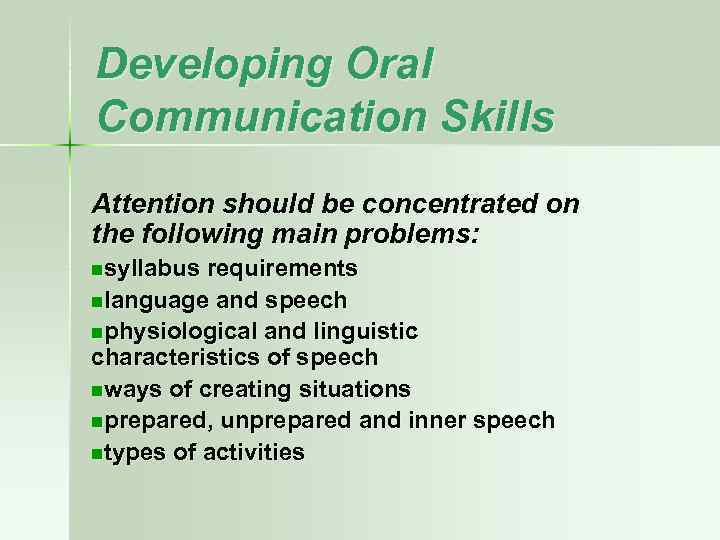 Developing Oral Communication Skills

Attention should be concentrated on the following main problems:

- syllabus requirements
- language and speech
- physiological and linguistic characteristics of speech
- ways of creating situations
- prepared, unprepared and inner speech
- types of activities